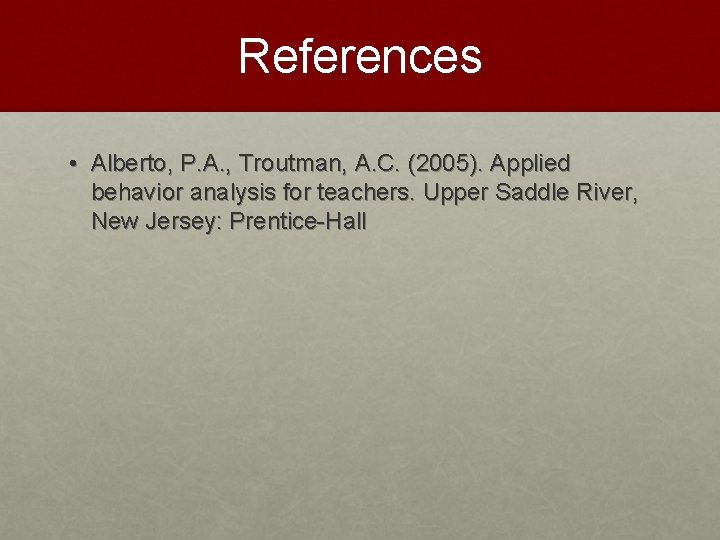 References

• Alberto, P.A., Troutman, A.C. (2005). Applied behavior analysis for teachers. Upper Saddle River, New Jersey: Prentice-Hall